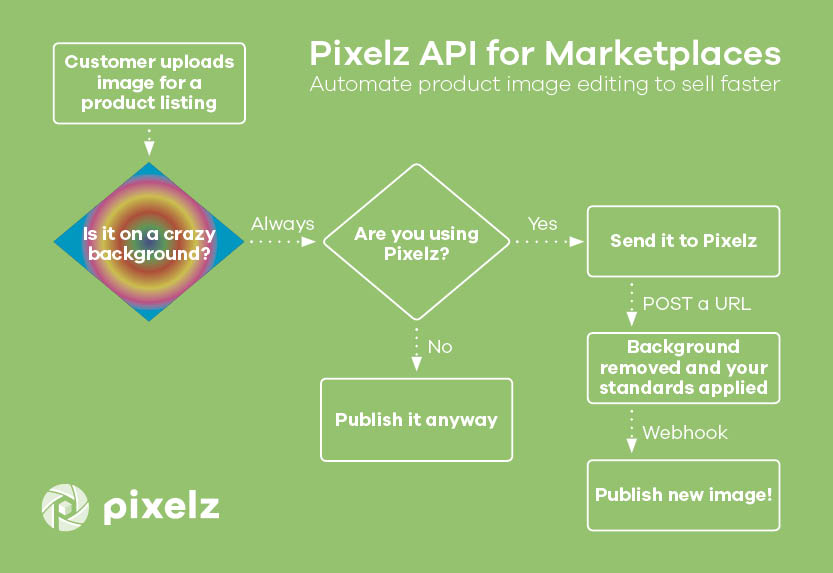 Pixelz API for Marketplaces
Automate product image editing to sell faster

Customer uploads image for a product listing

Is it on a crazy background?

Always

Are you using Pixelz?

Yes

Send it to Pixelz

POST a URL

Background removed and your standards applied

Webhook

Publish new image!

No

Publish it anyway

pixelz